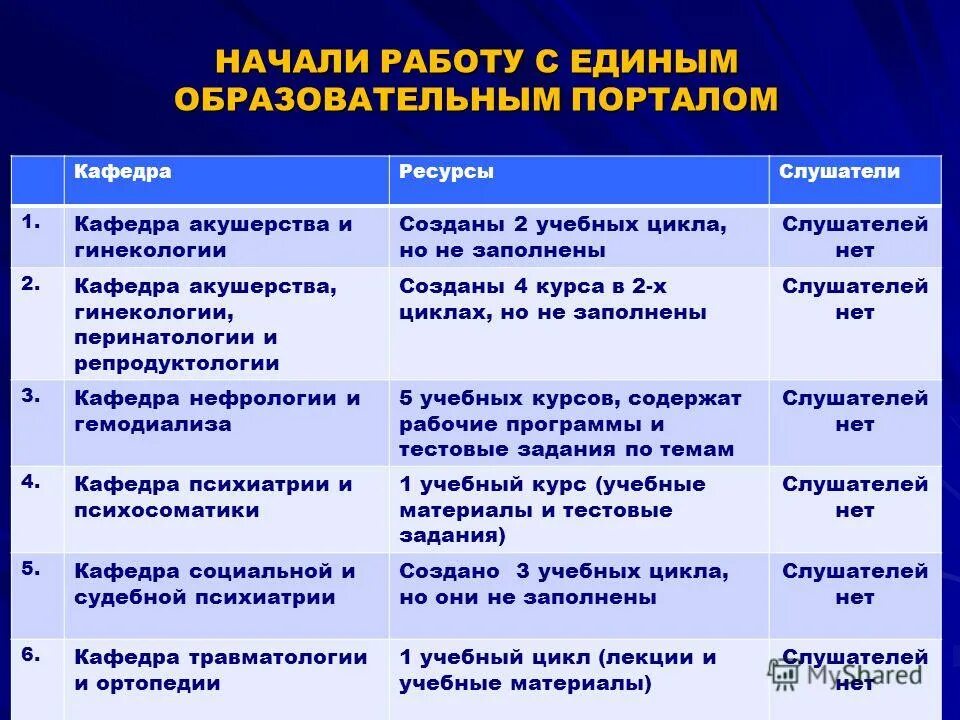 НАЧАЛИ РАБОТУ С ЕДИНЫМ ОБРАЗОВАТЕЛЬНЫМ ПОРТАЛОМ

| | Кафедра | Ресурсы | Слушатели |
|---|---|---|---|
| 1. | Кафедра акушерства и гинекологии | Созданы 2 учебных цикла, но не заполнены | Слушателей нет |
| 2. | Кафедра акушерства, гинекологии, перинатологии и репродуктологии | Созданы 4 курса в 2-х циклах, но не заполнены | Слушателей нет |
| 3. | Кафедра нефрологии и гемодиализа | 5 учебных курсов, содержат рабочие программы и тестовые задания по темам | Слушателей нет |
| 4. | Кафедра психиатрии и психосоматики | 1 учебный курс (учебные материалы и тестовые задания) | Слушателей нет |
| 5. | Кафедра социальной и судебной психиатрии | Создано 3 учебных цикла, но они не заполнены | Слушателей нет |
| 6. | Кафедра травматологии и ортопедии | 1 учебный цикл (лекции и учебные материалы) | Слушателей нет |

MyShared